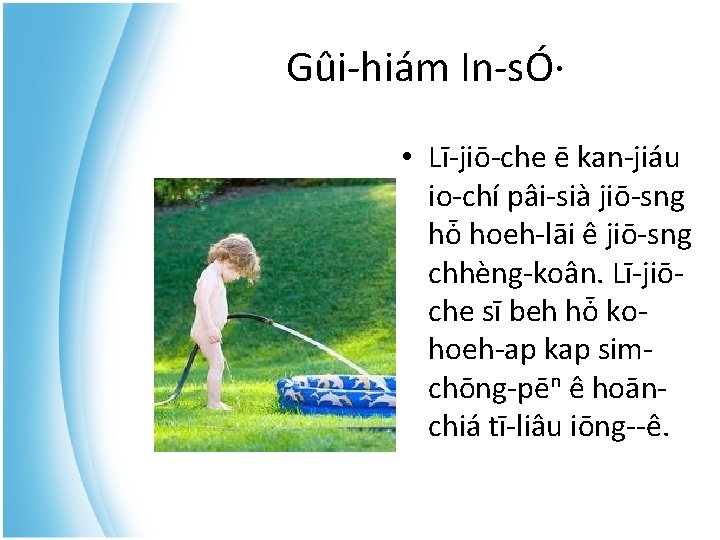 Gûi-hiám In-sÓ·

• Lī-jiō-che ē kan-jiáu io-chí pâi-sià jiō-sng hō͘ hoeh-lāi ê jiō-sng chhèng-koân. Lī-jiō-che sī beh hō͘ ko-hoeh-ap kap sim-chōng-pēⁿ ê hoān-chiá tī-liâu iōng--ê.